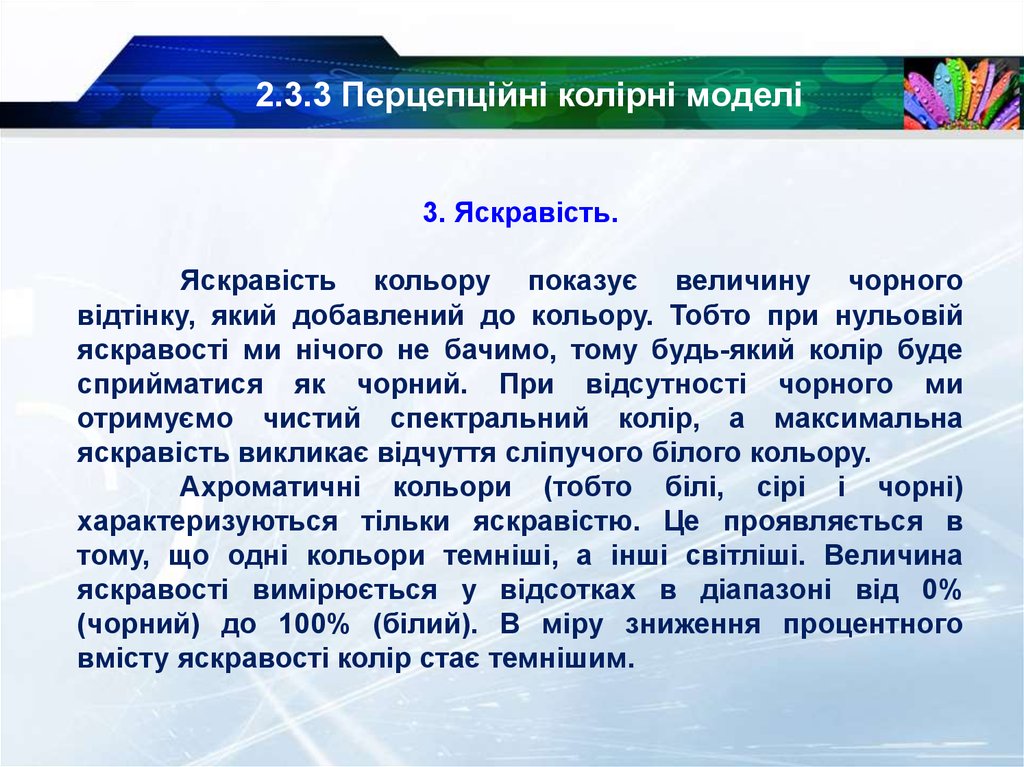 2.3.3 Перцепційні колірні моделі

3. Яскравість.

Яскравість кольору показує величину чорного відтінку, який добавлений до кольору. Тобто при нульовій яскравості ми нічого не бачимо, тому будь-який колір буде сприйматися як чорний. При відсутності чорного ми отримуємо чистий спектральний колір, а максимальна яскравість викликає відчуття сліпучого білого кольору.

Ахроматичні кольори (тобто білі, сірі і чорні) характеризуються тільки яскравістю. Це проявляється в тому, що одні кольори темніші, а інші світліші. Величина яскравості вимірюється у відсотках в діапазоні від 0% (чорний) до 100% (білий). В міру зниження процентного вмісту яскравості колір стає темнішим.